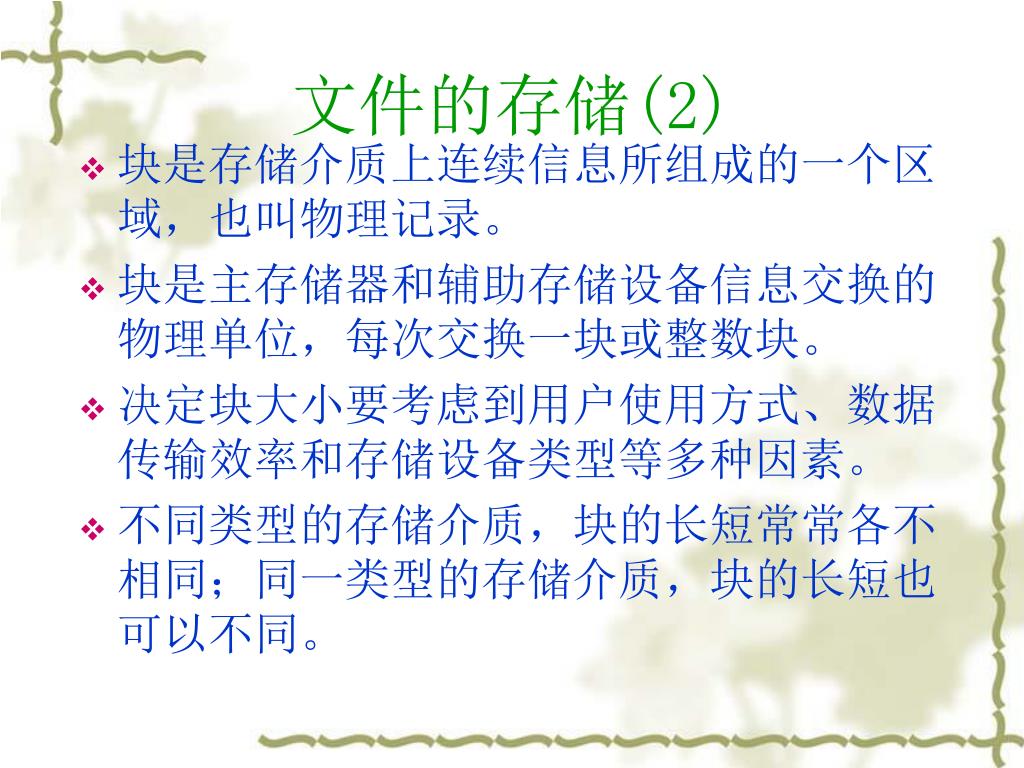 文件的存储(2)

❖ 块是存储介质上连续信息所组成的一个区域，也叫物理记录。

❖ 块是主存储器和辅助存储设备信息交换的物理单位，每次交换一块或整数块。

❖ 决定块大小要考虑到用户使用方式、数据传输效率和存储设备类型等多种因素。

❖ 不同类型的存储介质，块的长短常常各不相同；同一类型的存储介质，块的长短也可以不同。